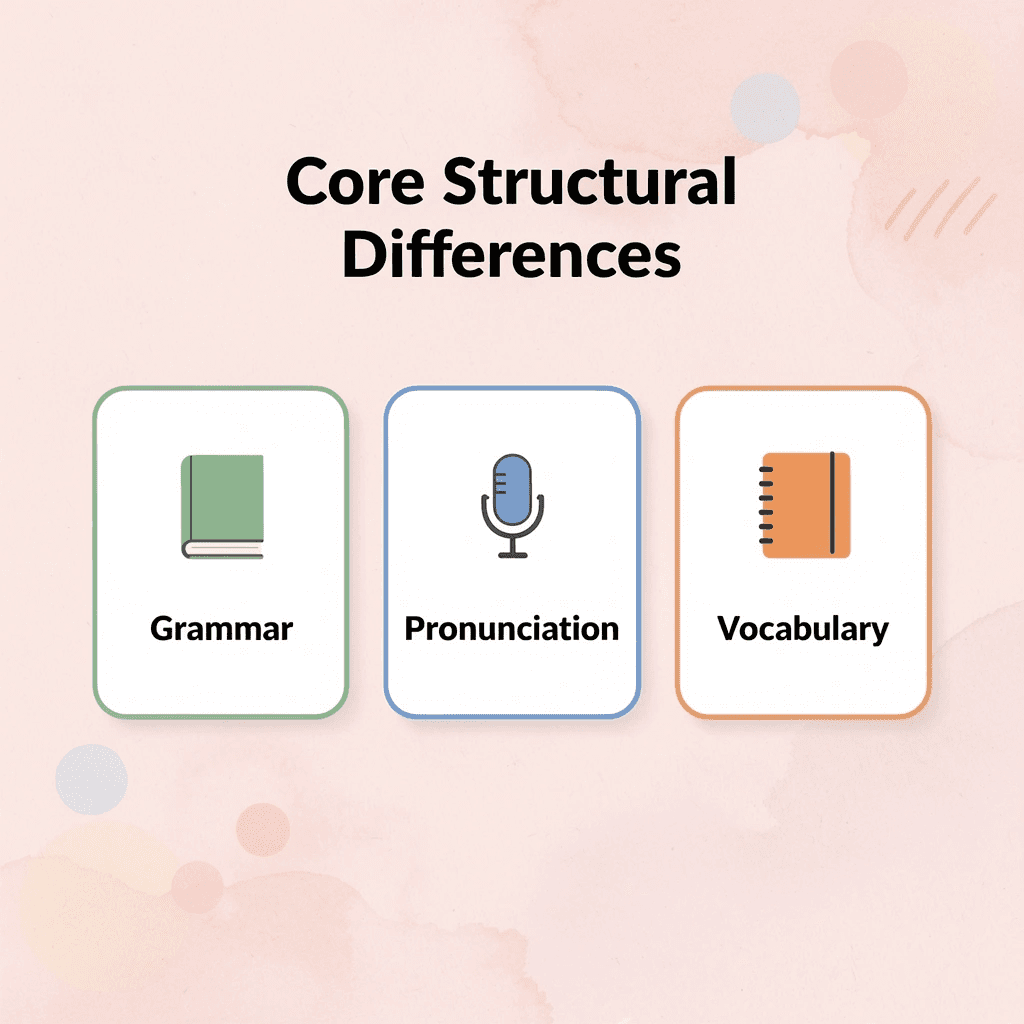 Core Structural Differences

Grammar

Pronunciation

Vocabulary